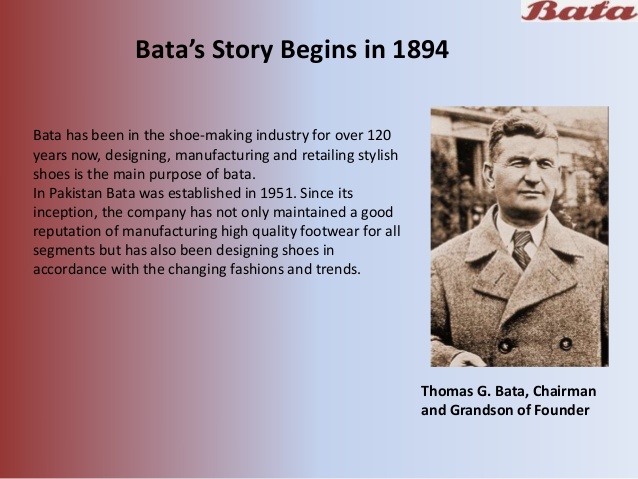 Bata

Bata's Story Begins in 1894

Bata has been in the shoe-making industry for over 120 years now, designing, manufacturing and retailing stylish shoes is the main purpose of bata.
In Pakistan Bata was established in 1951. Since its inception, the company has not only maintained a good reputation of manufacturing high quality footwear for all segments but has also been designing shoes in accordance with the changing fashions and trends.

Thomas G. Bata, Chairman and Grandson of Founder